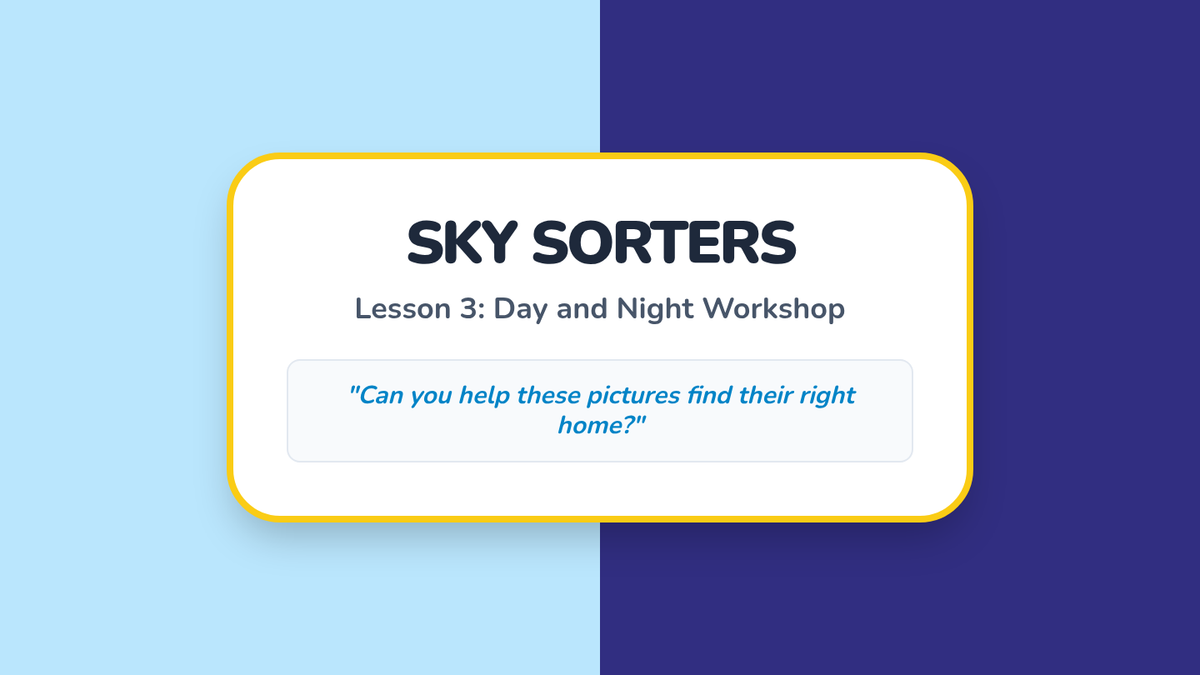 SKY SORTERS

Lesson 3: Day and Night Workshop

"Can you help these pictures find their right home?"